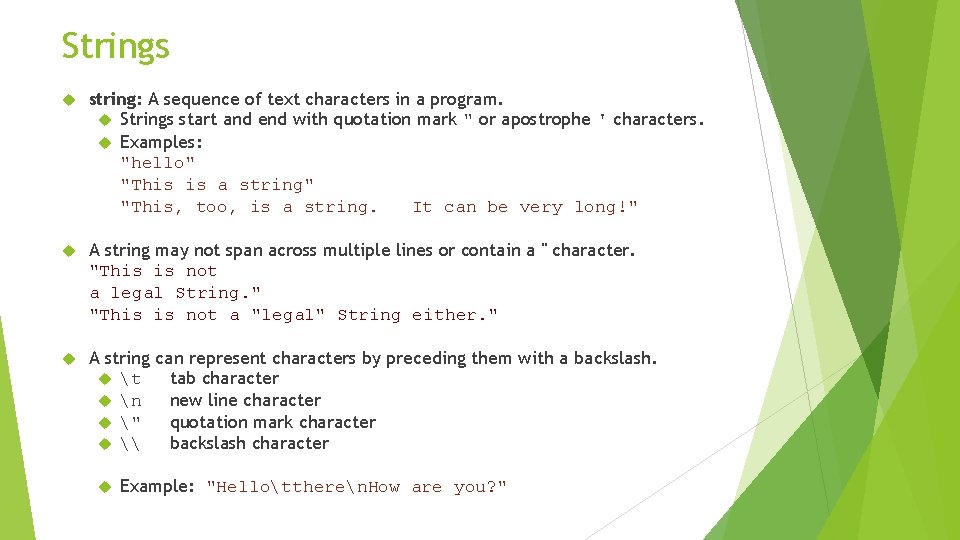 Strings

string: A sequence of text characters in a program.

Strings start and end with quotation mark " or apostrophe ' characters.

Examples:
"hello"
"This is a string"
"This, too, is a string.   It can be very long!"

A string may not span across multiple lines or contain a " character.
"This is not
a legal String."
"This is not a "legal" String either."

A string can represent characters by preceding them with a backslash.

\t tab character

\n new line character

\" quotation mark character

\\ backslash character

Example: "Hello\tthere\nHow are you?"